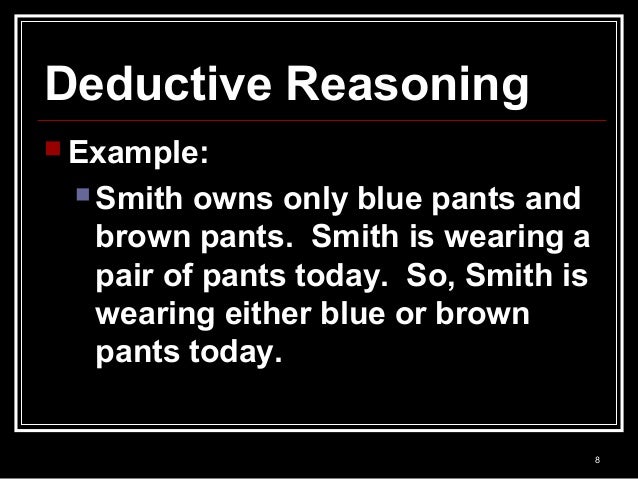 Deductive Reasoning

Example:

Smith owns only blue pants and brown pants. Smith is wearing a pair of pants today. So, Smith is wearing either blue or brown pants today.

8